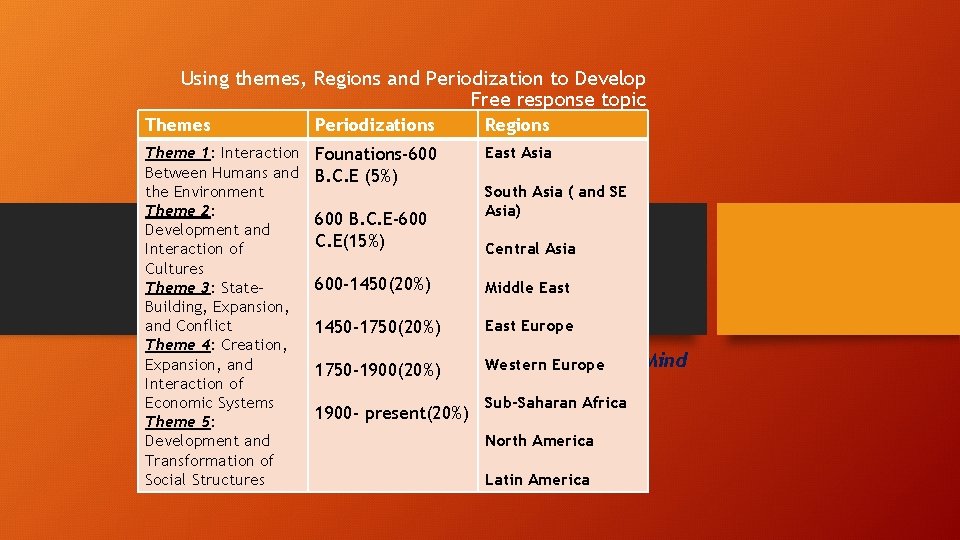 Using themes, Regions and Periodization to Develop Free response topic

| Themes | Periodizations | Regions |
|---|---|---|
| Theme 1: Interaction Between Humans and the Environment Theme 2: Development and Interaction of Cultures Theme 3: State-Building, Expansion, and Conflict Theme 4: Creation, Expansion, and Interaction of Economic Systems Theme 5: Development and Transformation of Social Structures | Founations-600 B.C.E (5%) 600 B.C.E-600 C.E(15%) 600-1450(20%) 1450-1750(20%) 1750-1900(20%) 1900- present(20%) | East Asia South Asia ( and SE Asia) Central Asia Middle East East Europe Western Europe Sub-Saharan Africa North America Latin America |

Mind